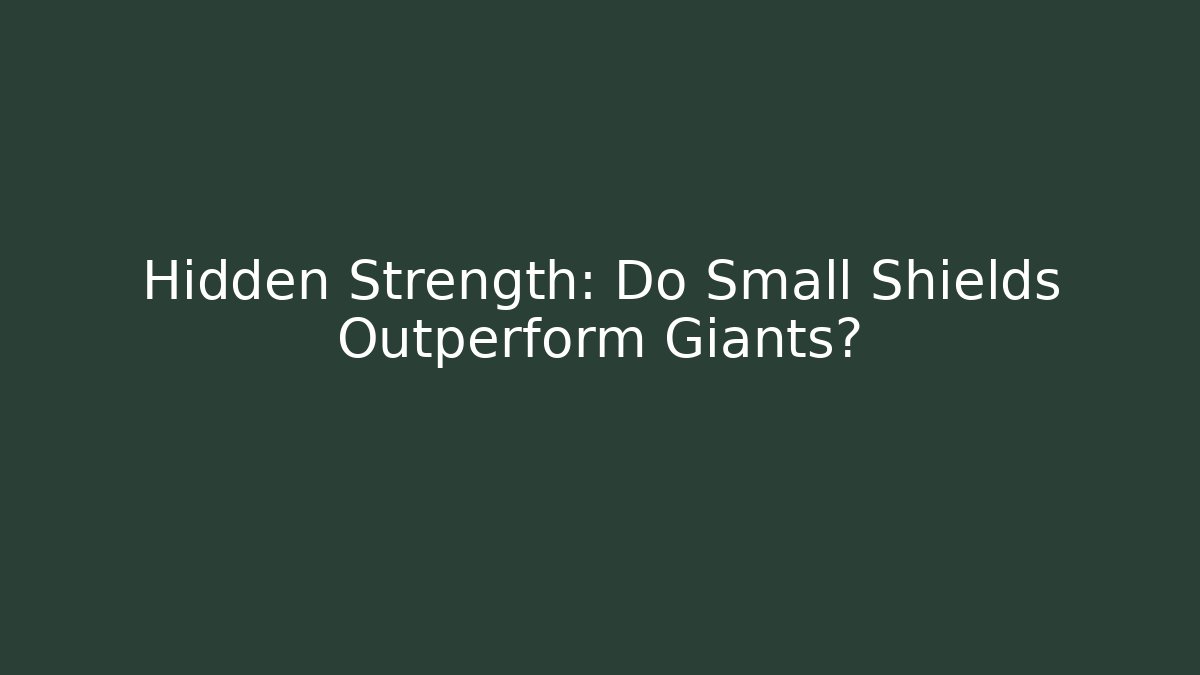 Hidden Strength: Do Small Shields Outperform Giants?